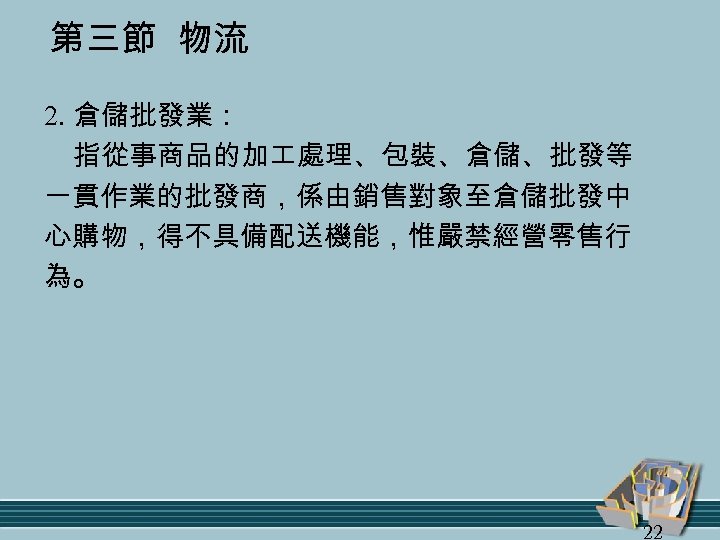 第三節 物流

2. 倉儲批發業：

指從事商品的加工處理、包裝、倉儲、批發等一貫作業的批發商，係由銷售對象至倉儲批發中心購物，得不具備配送機能，惟嚴禁經營零售行為。

22